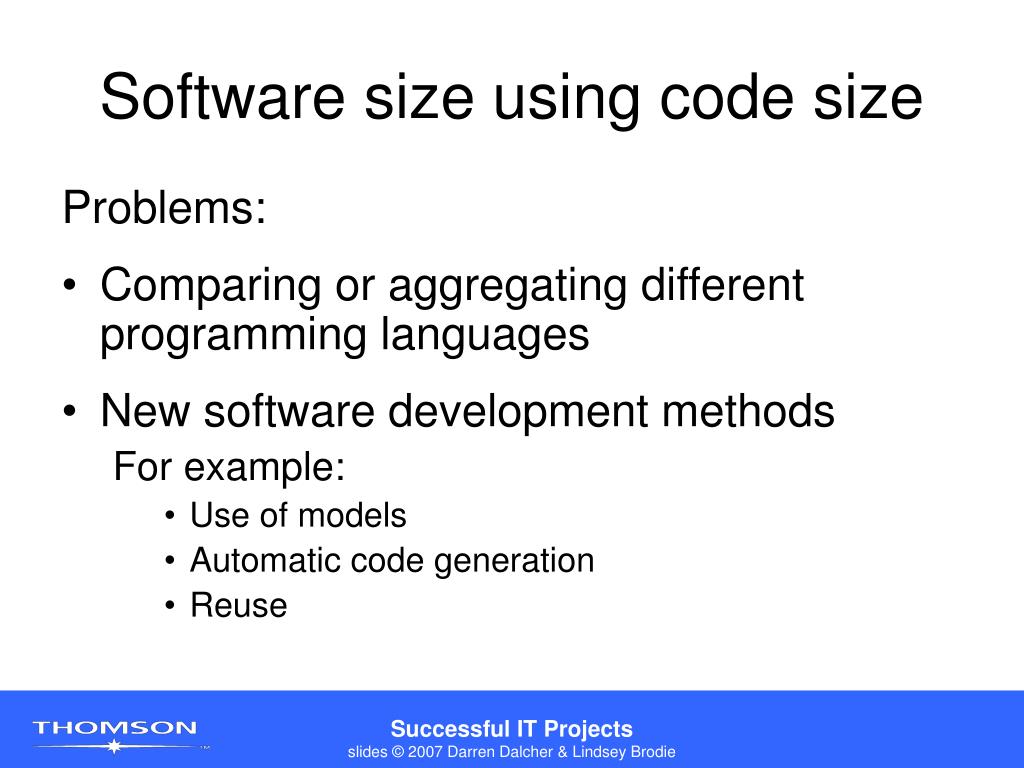 Software size using code size

Problems:

• Comparing or aggregating different programming languages

• New software development methods

For example:

• Use of models

• Automatic code generation

• Reuse

THOMSON

Successful IT Projects
slides © 2007 Darren Dalcher & Lindsey Brodie